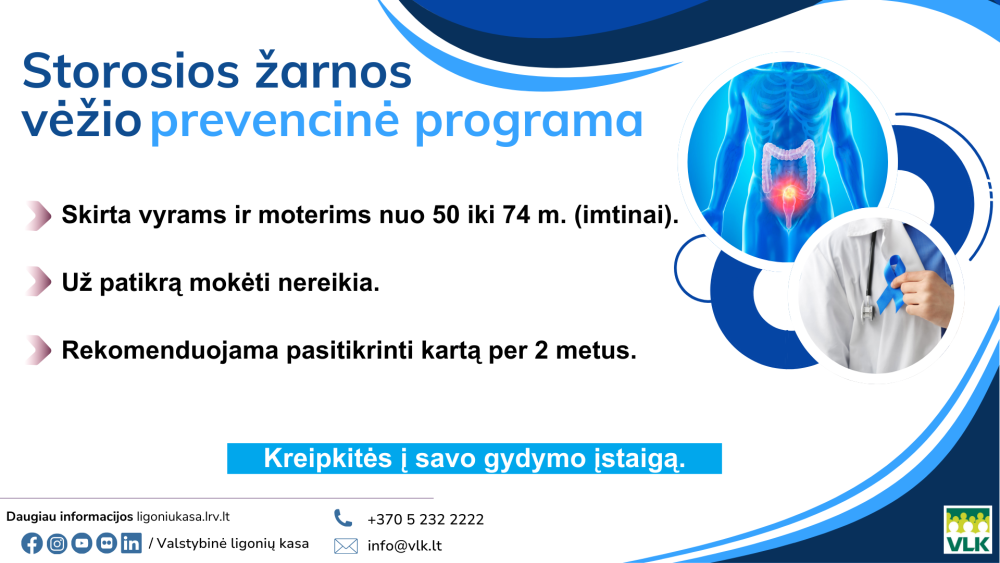 Storosios žarnos vėžio prevencinė programa

Skirta vyrams ir moterims nuo 50 iki 74 m. (imtinai).

Už patikrą mokėti nereikia.

Rekomenduojama pasitikrinti kartą per 2 metus.

Kreipkitės į savo gydymo įstaigą.

Daugiau informacijos ligoniukasa.lrv.lt

/ Valstybinė ligonių kasa

+370 5 232 2222

info@vlk.lt

VLK